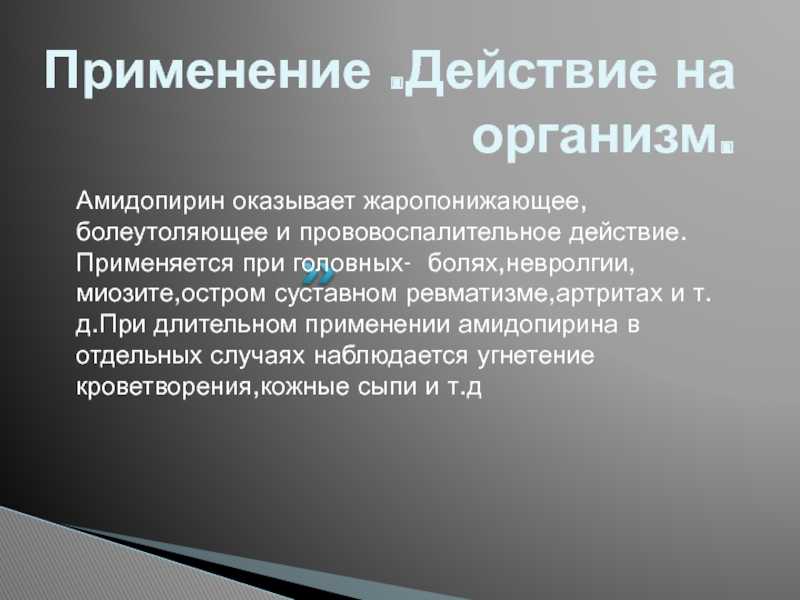 Применение .Действие на организм.

Амидопирин оказывает жаропонижающее, болеутоляющее и прововоспалительное действие. Применяется при головных- болях,невролгии, миозите,остром суставном ревматизме,артритах и т. д.При длительном применении амидопирина в отдельных случаях наблюдается угнетение кроветворения,кожные сыпи и т.д